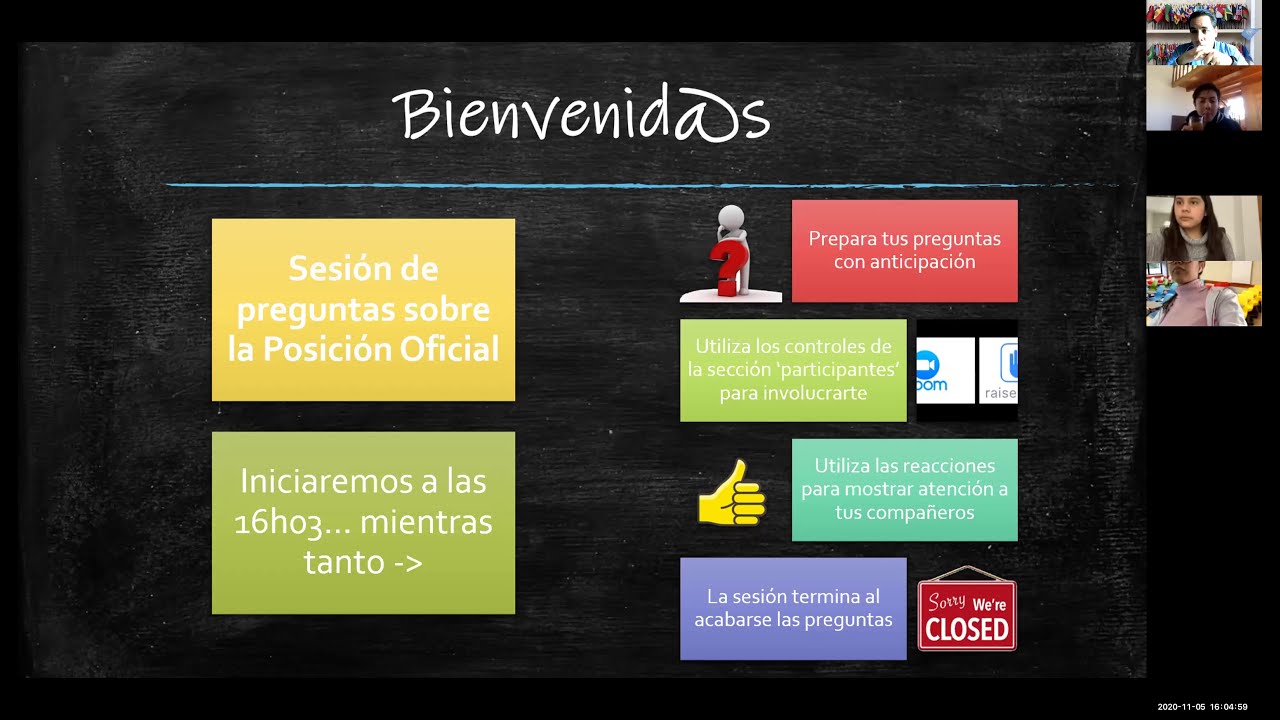 Bienvenid@s

Sesión de preguntas sobre la Posición Oficial

Iniciaremos a las 16h03… mientras tanto ->

Prepara tus preguntas con anticipación

Utiliza los controles de la sección 'participantes' para involucrarte

oom

raise

Utiliza las reacciones para mostrar atención a tus compañeros

La sesión termina al acabarse las preguntas

Sorry We're CLOSED

2020-11-05 16:04:59